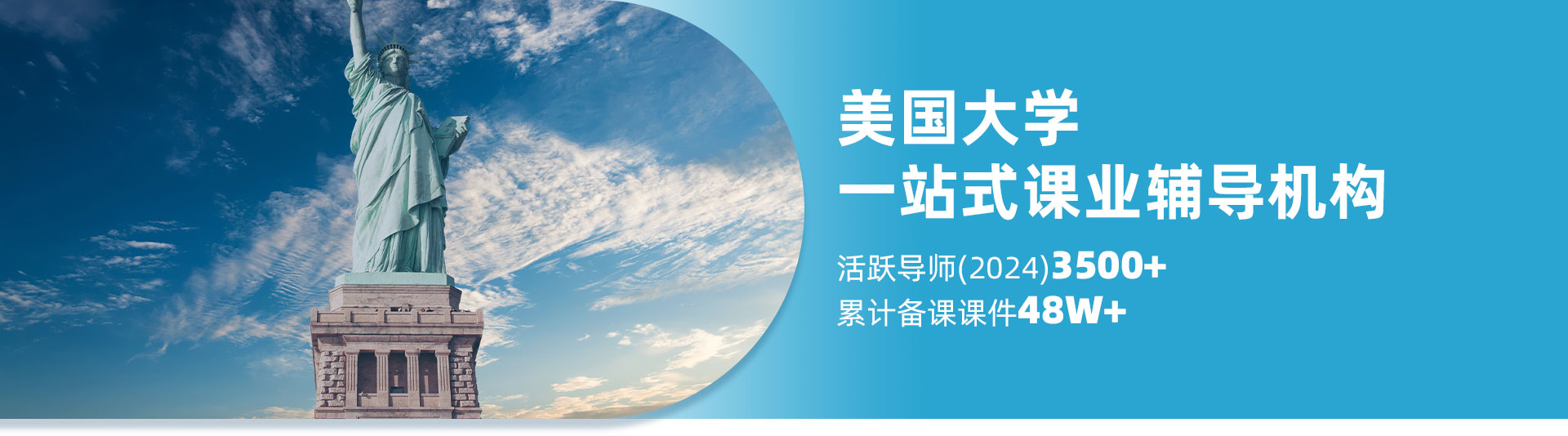 美国大学
一站式课业辅导机构

活跃导师(2024)3500+
累计备课课件48W+